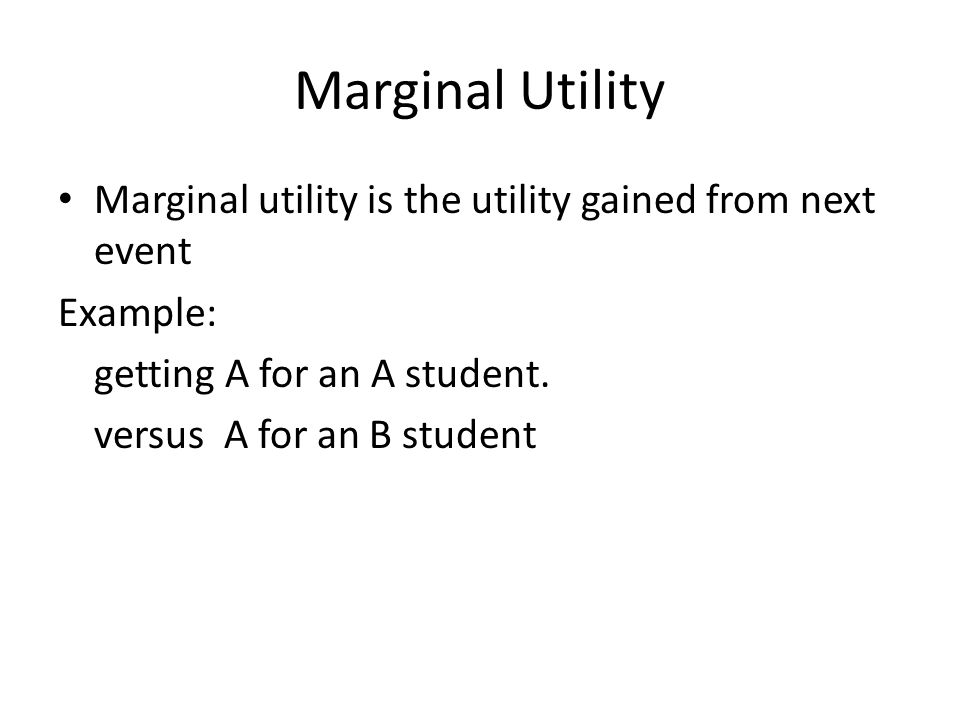 Marginal Utility

• Marginal utility is the utility gained from next event

Example:

getting A for an A student.

versus  A for an B student